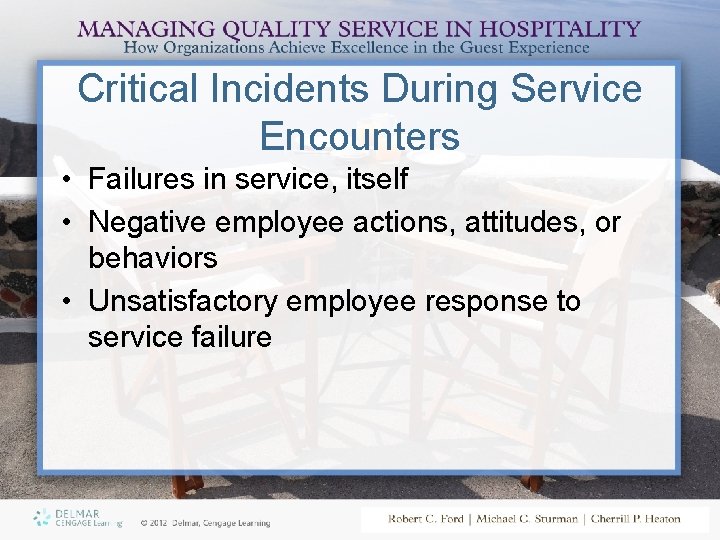 MANAGING QUALITY SERVICE IN HOSPITALITY
How Organizations Achieve Excellence in the Guest Experience

Critical Incidents During Service Encounters

• Failures in service, itself
• Negative employee actions, attitudes, or behaviors
• Unsatisfactory employee response to service failure

DELMAR CENGAGE Learning © 2012 Delmar, Cengage Learning

Robert C. Ford | Michael C. Sturman | Cherrill P. Heaton